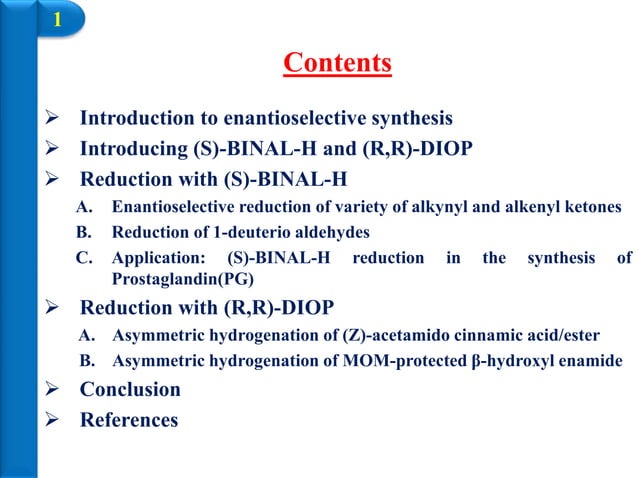 1

Contents

➢ Introduction to enantioselective synthesis
➢ Introducing (S)-BINAL-H and (R,R)-DIOP
➢ Reduction with (S)-BINAL-H
A. Enantioselective reduction of variety of alkynyl and alkenyl ketones
B. Reduction of 1-deuterio aldehydes
C. Application: (S)-BINAL-H reduction in the synthesis of Prostaglandin(PG)
➢ Reduction with (R,R)-DIOP
A. Asymmetric hydrogenation of (Z)-acetamido cinnamic acid/ester
B. Asymmetric hydrogenation of MOM-protected β-hydroxyl enamide
➢ Conclusion
➢ References